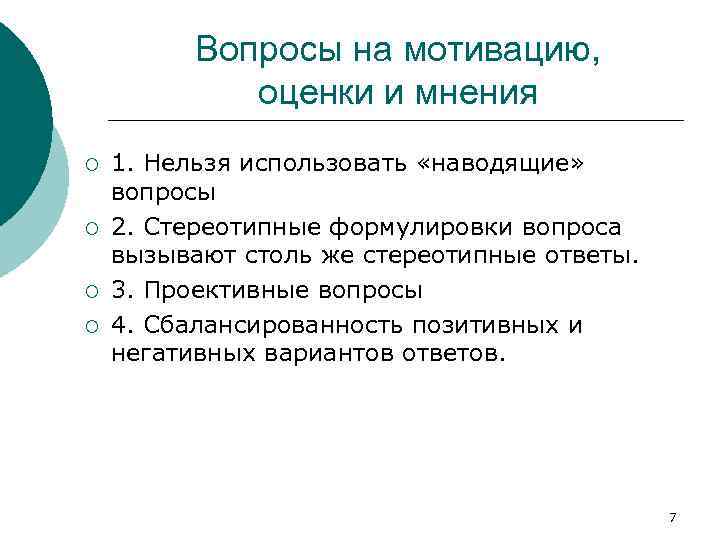 Вопросы на мотивацию, оценки и мнения

1. Нельзя использовать «наводящие» вопросы

2. Стереотипные формулировки вопроса вызывают столь же стереотипные ответы.

3. Проективные вопросы

4. Сбалансированность позитивных и негативных вариантов ответов.

7